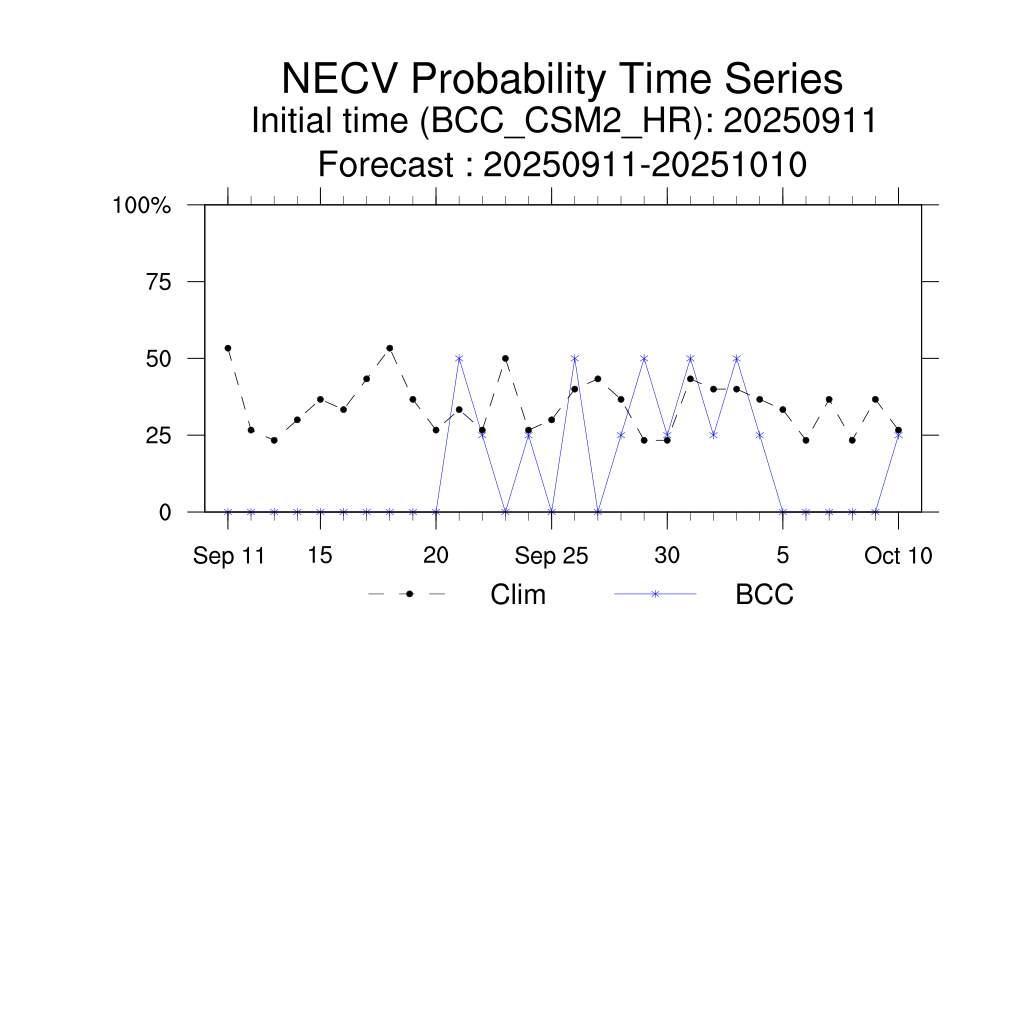 NECV Probability Time Series
Initial time (BCC_CSM2_HR): 20250911
Forecast : 20250911-20251010

100%
75
50
25
0

Sep 11 15 20 Sep 25 30 5 Oct 10

Clim BCC